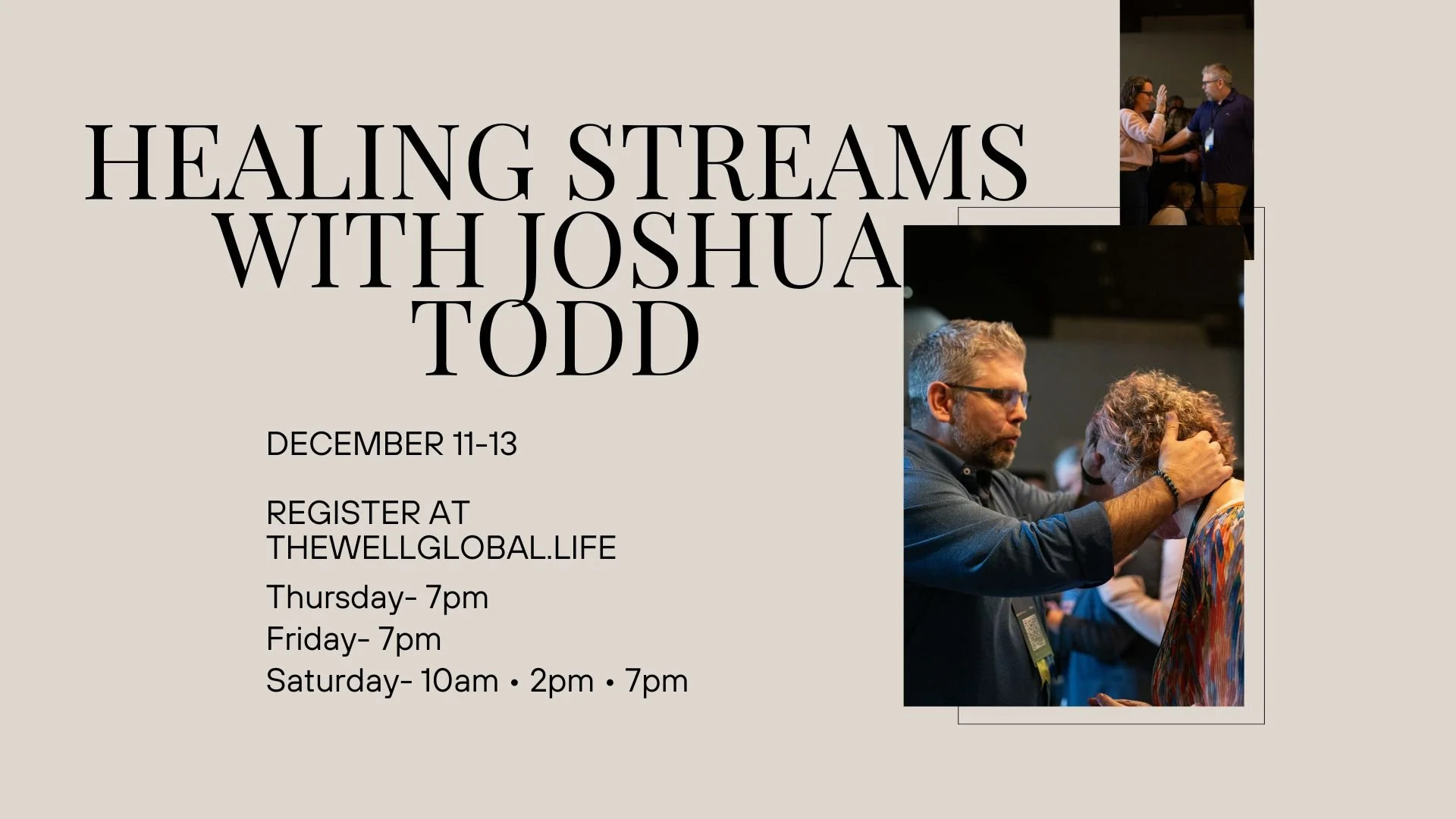 HEALING STREAMS WITH JOSHUA TODD

DECEMBER 11-13

REGISTER AT THEWELLGLOBAL.LIFE

Thursday- 7pm
Friday- 7pm
Saturday- 10am • 2pm • 7pm